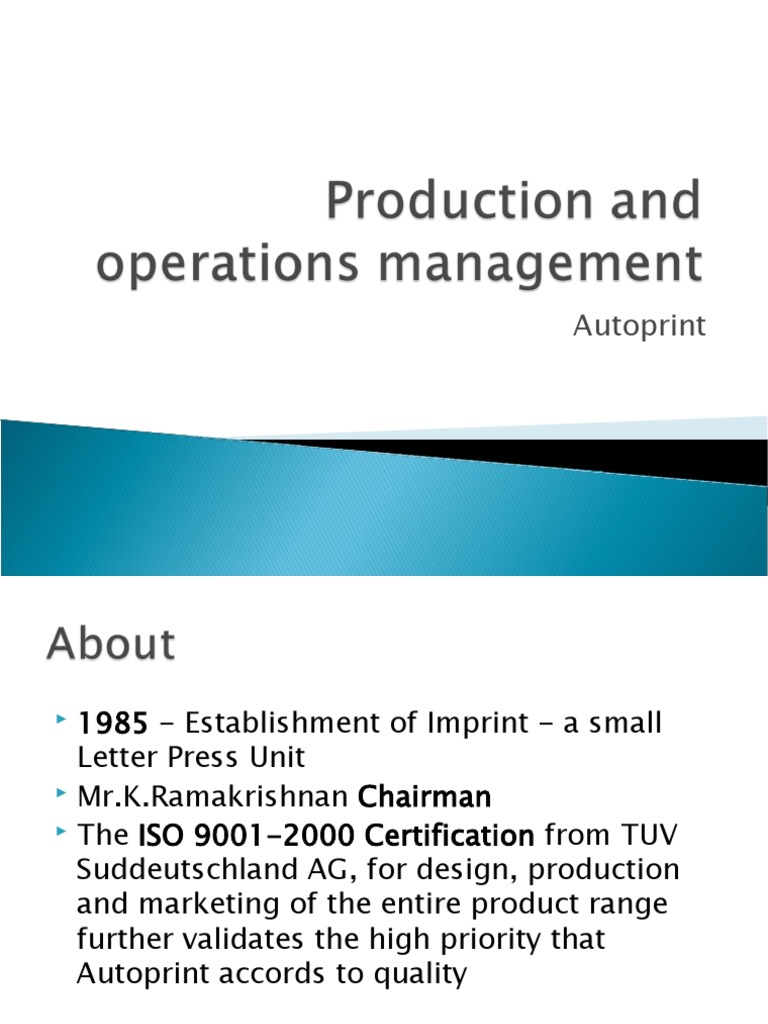 Production and operations management

Autoprint

About

1985 - Establishment of Imprint - a small Letter Press Unit

Mr.K.Ramakrishnan Chairman

The ISO 9001-2000 Certification from TUV Suddeutschland AG, for design, production and marketing of the entire product range further validates the high priority that Autoprint accords to quality